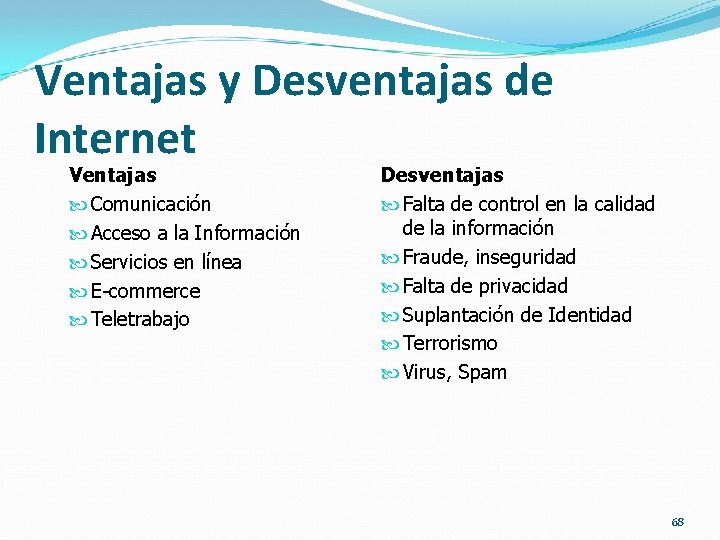 Ventajas y Desventajas de Internet

Ventajas
Comunicación
Acceso a la Información
Servicios en línea
E-commerce
Teletrabajo

Desventajas
Falta de control en la calidad de la información
Fraude, inseguridad
Falta de privacidad
Suplantación de Identidad
Terrorismo
Virus, Spam

68